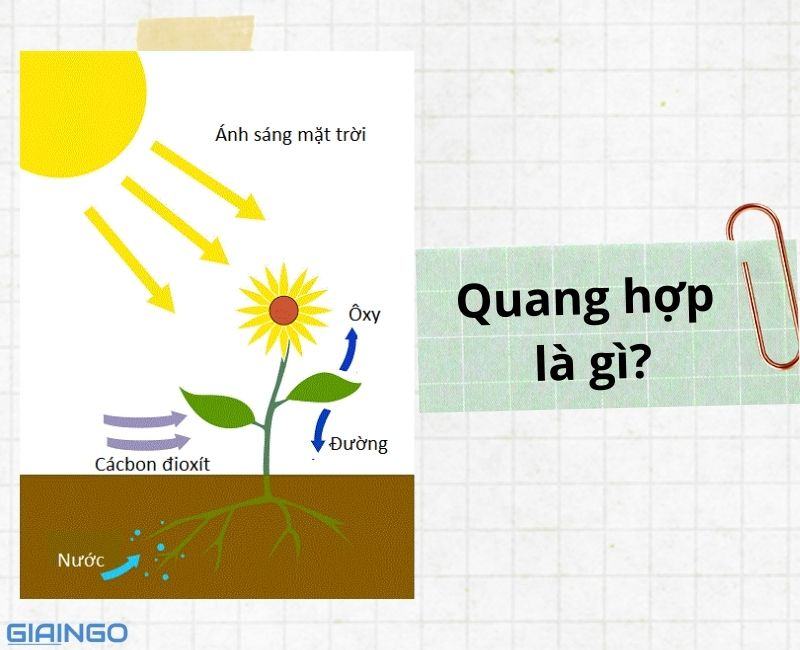 Ánh sáng mặt trời

Ôxy

Đường

Cácbon đioxít

Nước

Quang hợp là gì?

GIAINGO